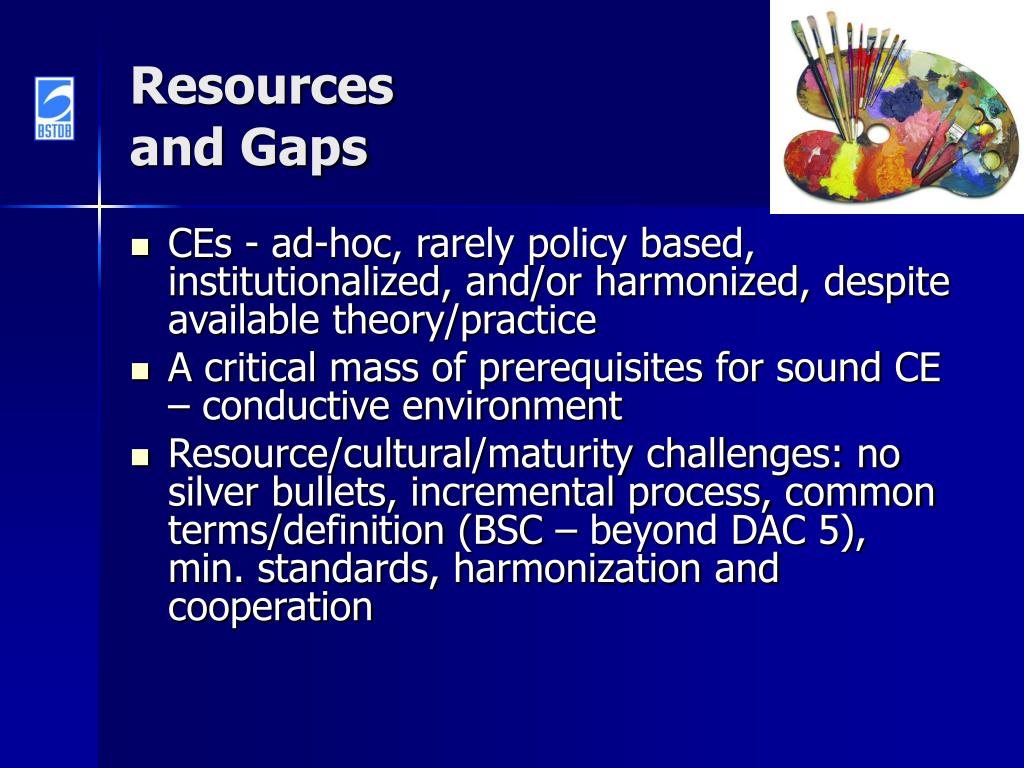 BSTDB

Resources and Gaps

- CEs - ad-hoc, rarely policy based, institutionalized, and/or harmonized, despite available theory/practice
- A critical mass of prerequisites for sound CE – conductive environment
- Resource/cultural/maturity challenges: no silver bullets, incremental process, common terms/definition (BSC – beyond DAC 5), min. standards, harmonization and cooperation